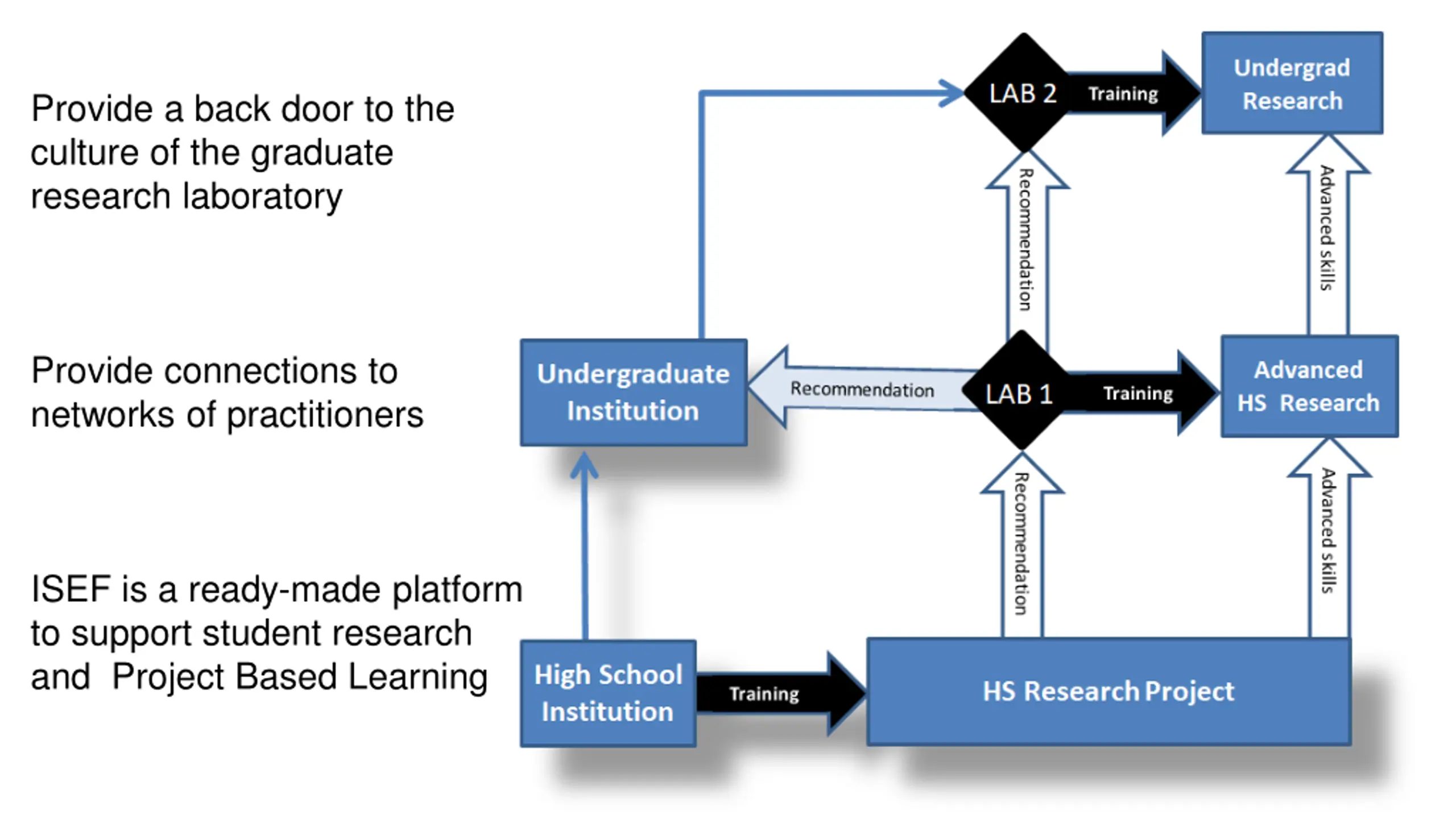 Provide a back door to the culture of the graduate research laboratory

Provide connections to networks of practitioners

ISEF is a ready-made platform to support student research and Project Based Learning

LAB 2

Training

Undergrad Research

Recommendation

Advanced skills

Undergraduate Institution

Recommendation

LAB 1

Training

Advanced HS Research

Recommendation

Advanced skills

High School Institution

Training

HS Research Project